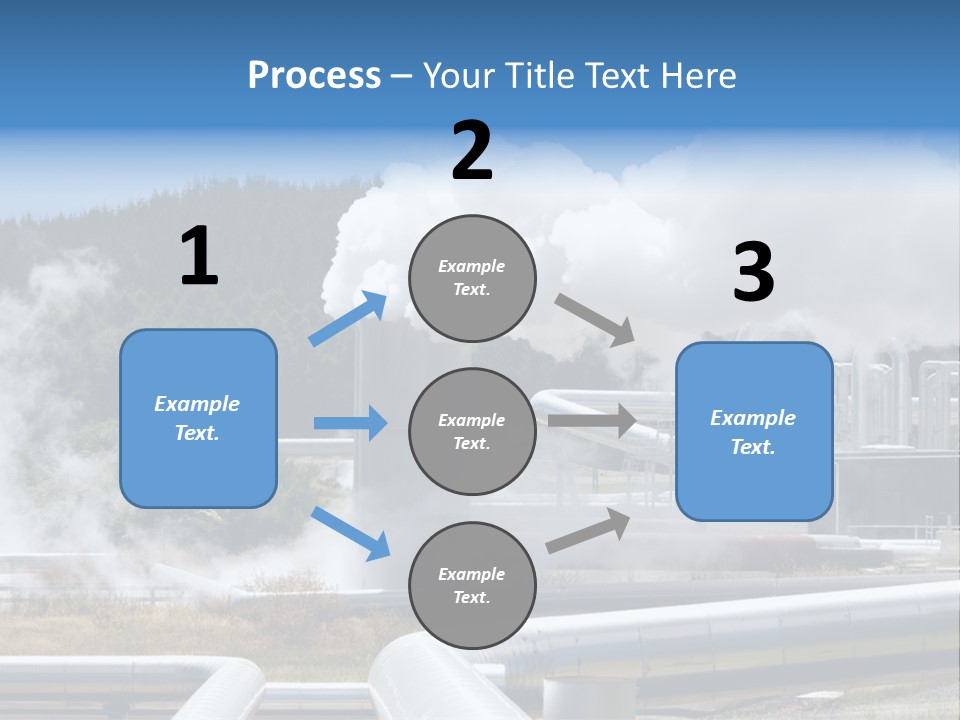 Process – Your Title Text Here

1

Example Text.

2

Example Text.

Example Text.

Example Text.

3

Example Text.